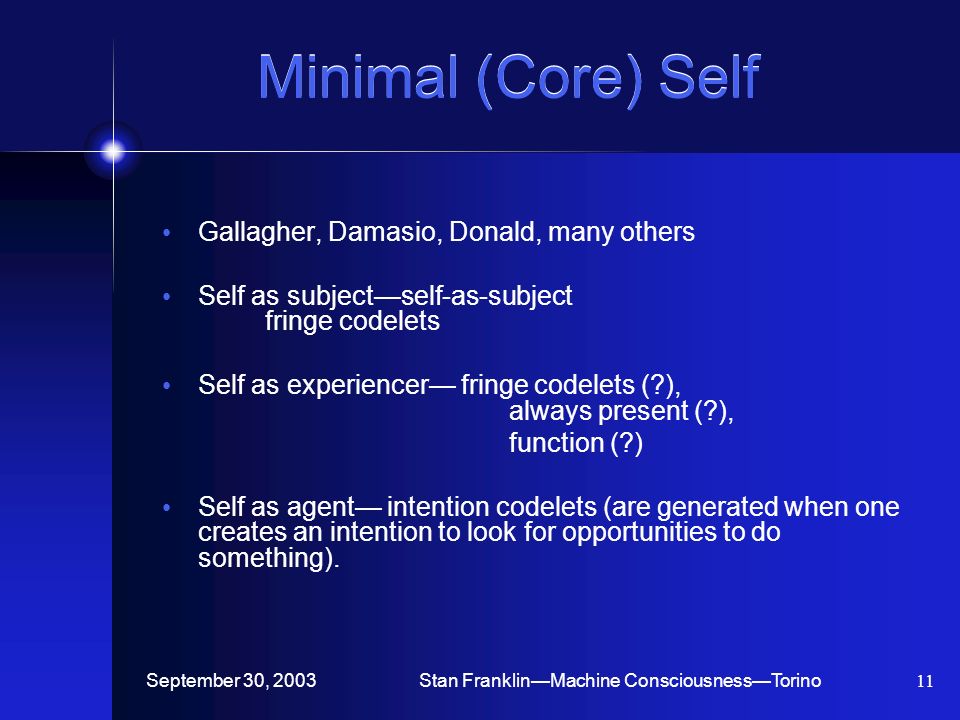 Minimal (Core) Self

• Gallagher, Damasio, Donald, many others

• Self as subject—self-as-subject
fringe codelets

• Self as experiencer— fringe codelets (?),
always present (?),
function (?)

• Self as agent— intention codelets (are generated when one creates an intention to look for opportunities to do something).

September 30, 2003

Stan Franklin—Machine Consciousness—Torino

11